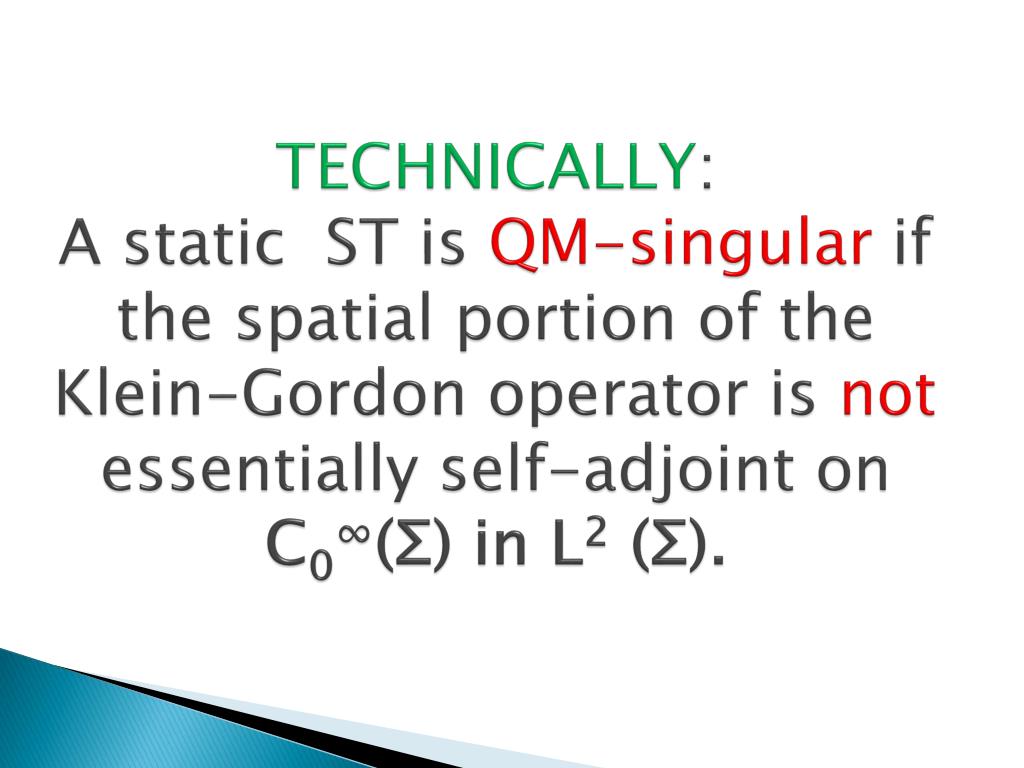 TECHNICALLY:
A static ST is QM-singular if the spatial portion of the Klein-Gordon operator is not essentially self-adjoint on $C_0^\infty(\Sigma)$ in $L^2$ $(\Sigma)$.